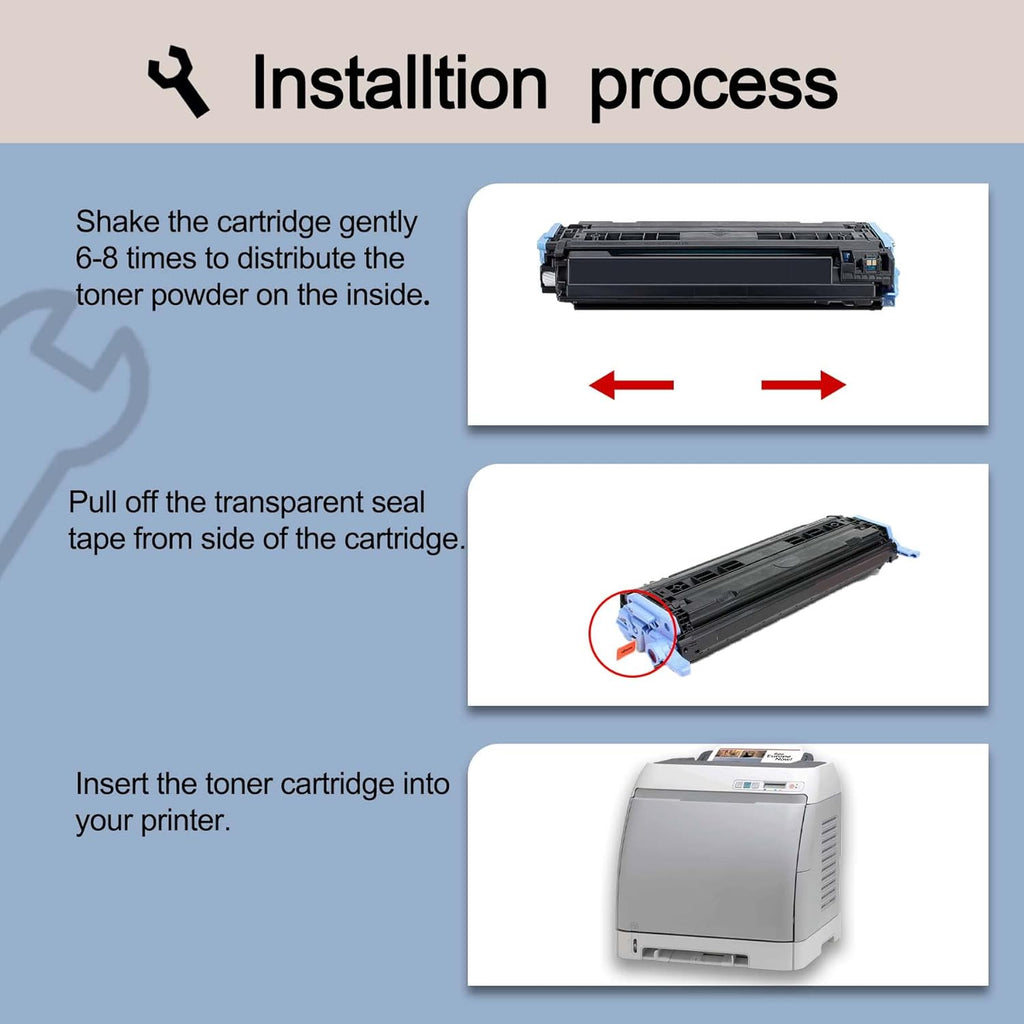 Installtion process

Shake the cartridge gently 6-8 times to distribute the toner powder on the inside.

Pull off the transparent seal tape from side of the cartridge.

Insert the toner cartridge into your printer.